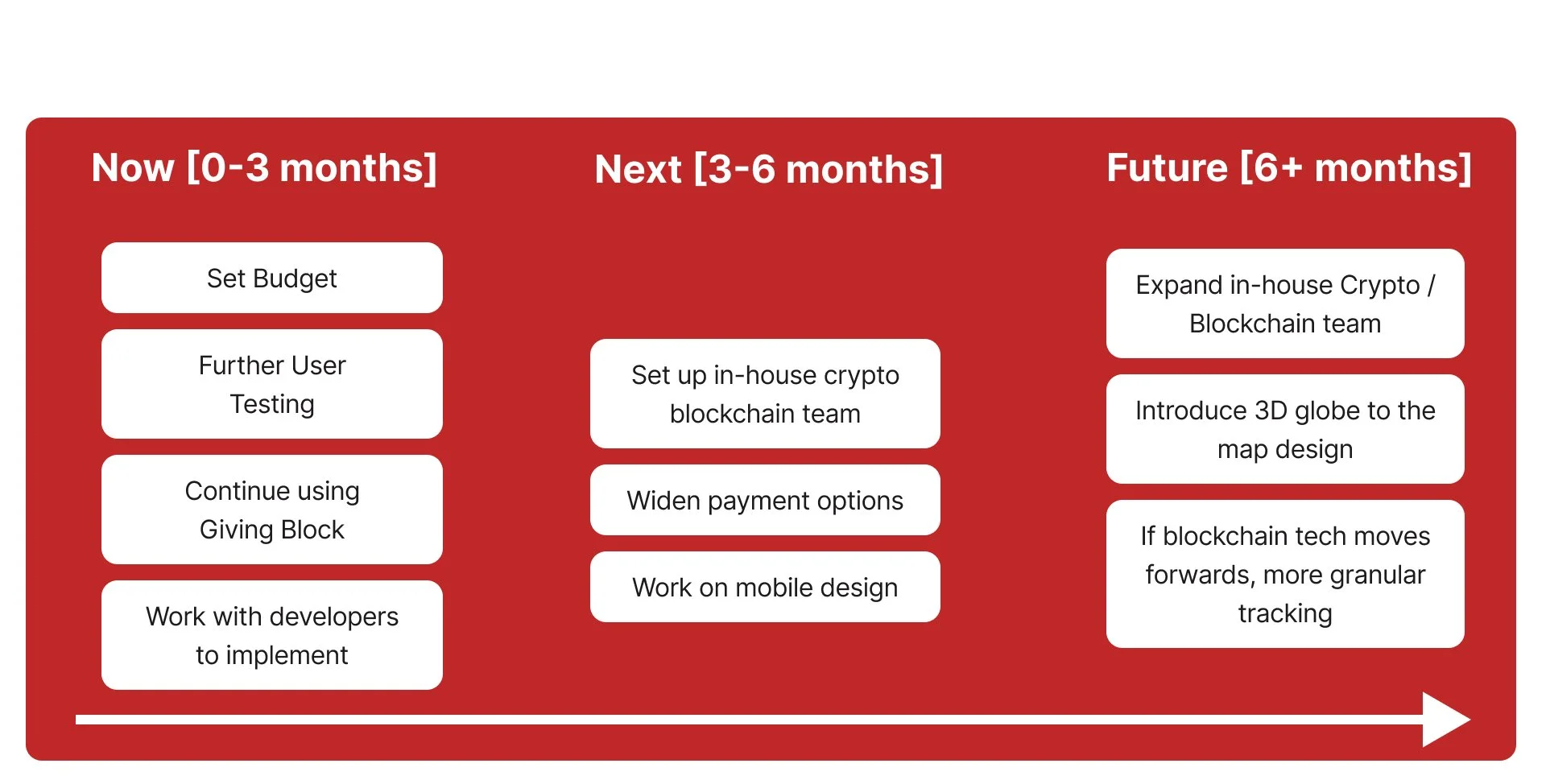 Now [0-3 months]

Set Budget

Further User Testing

Continue using Giving Block

Work with developers to implement

Next [3-6 months]

Set up in-house crypto blockchain team

Widen payment options

Work on mobile design

Future [6+ months]

Expand in-house Crypto / Blockchain team

Introduce 3D globe to the map design

If blockchain tech moves forwards, more granular tracking